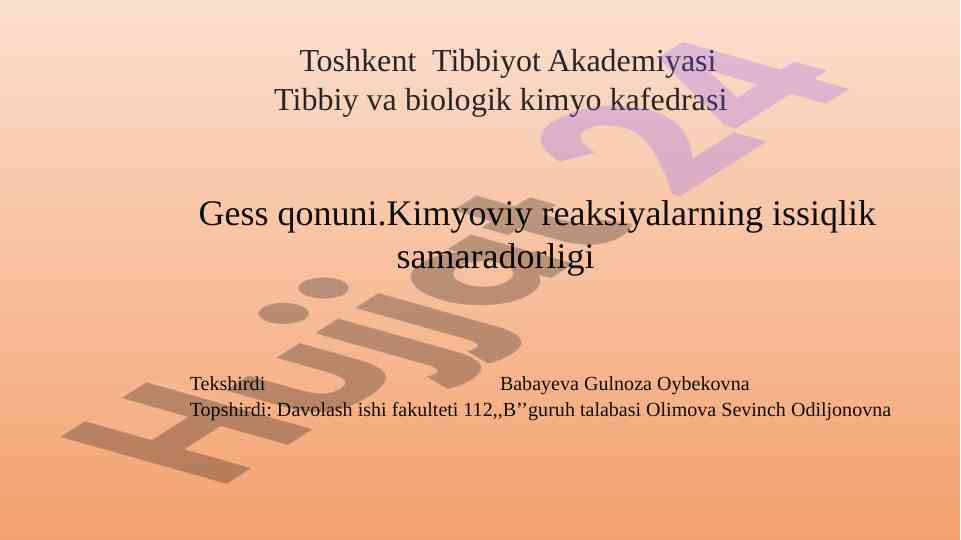 Toshkent Tibbiyot Akademiyasi
Tibbiy va biologik kimyo kafedrasi

Gess qonuni.Kimyoviy reaksiyalarning issiqlik samaradorligi

Tekshirdi Babayeva Gulnoza Oybekovna
Topshirdi: Davolash ishi fakulteti 112,,B’’guruh talabasi Olimova Sevinch Odiljonovna

Hujjat 24